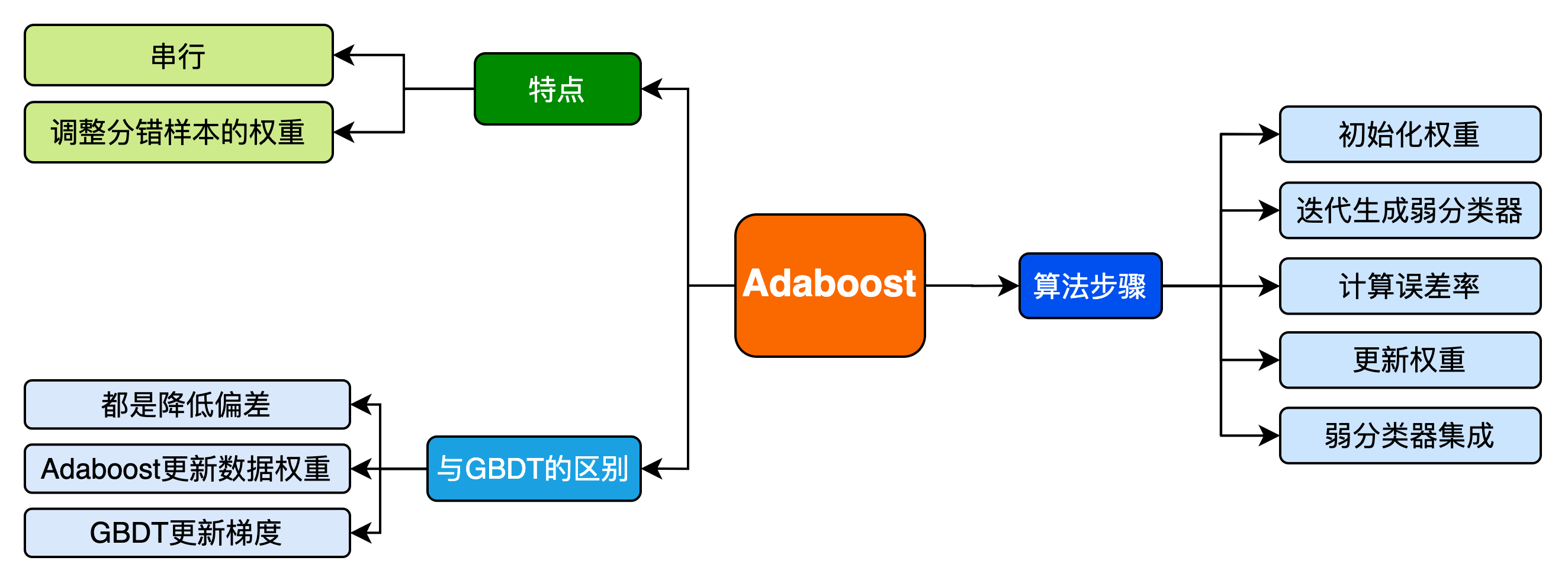 Adaboost

特点

串行

调整分错样本的权重

与GBDT的区别

都是降低偏差

Adaboost更新数据权重

GBDT更新梯度

算法步骤

初始化权重

迭代生成弱分类器

计算误差率

更新权重

弱分类器集成